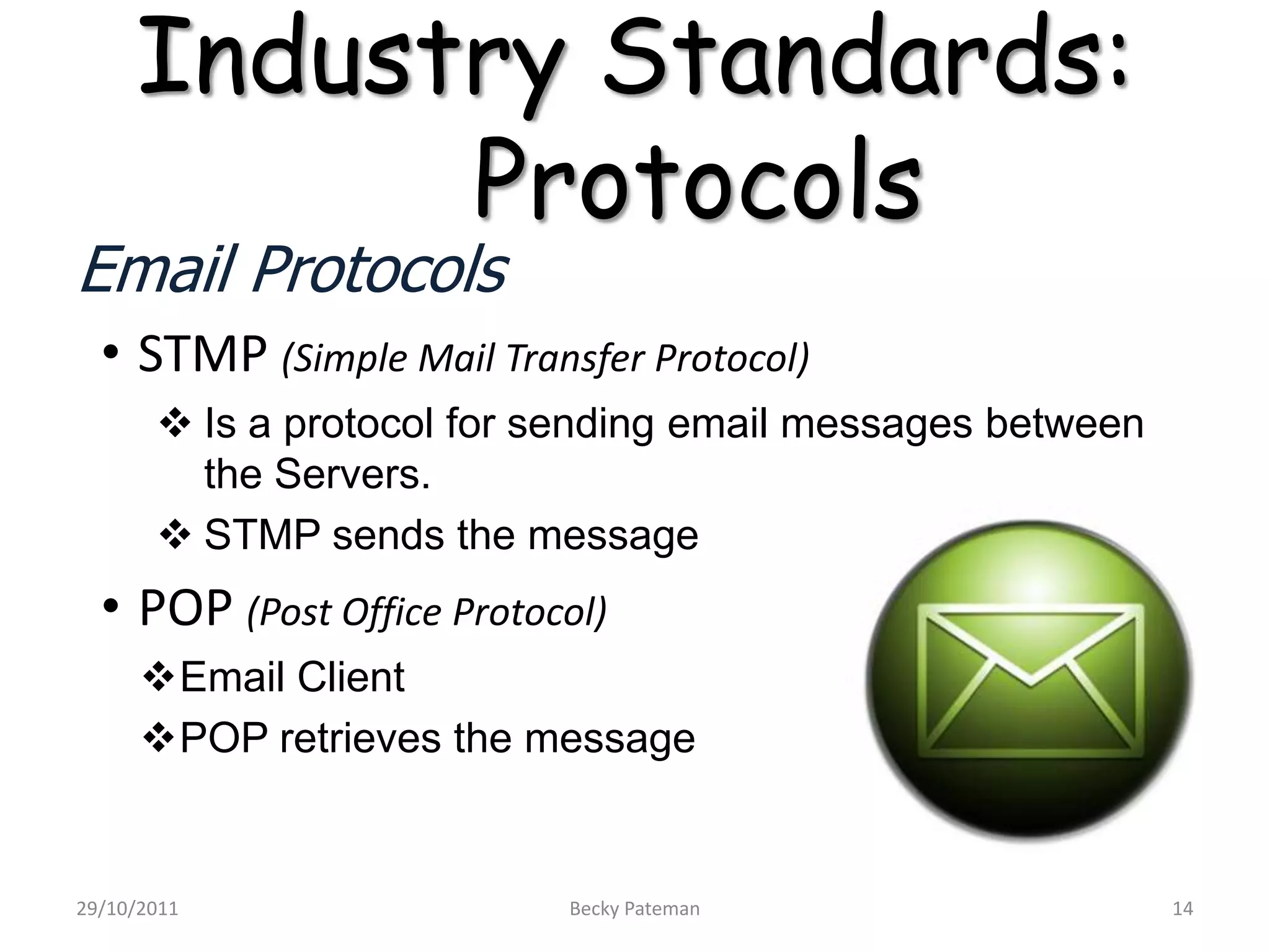 Industry Standards: Protocols

Email Protocols

• STMP (Simple Mail Transfer Protocol)

❖ Is a protocol for sending email messages between the Servers.

❖ STMP sends the message

• POP (Post Office Protocol)

❖ Email Client

❖ POP retrieves the message

29/10/2011 Becky Pateman 14